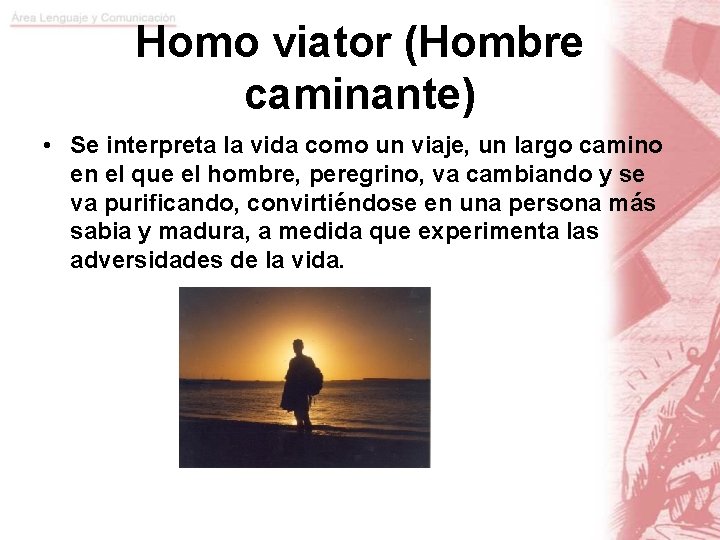 Área Lenguaje y Comunicación

Homo viator (Hombre caminante)

• Se interpreta la vida como un viaje, un largo camino en el que el hombre, peregrino, va cambiando y se va purificando, convirtiéndose en una persona más sabia y madura, a medida que experimenta las adversidades de la vida.